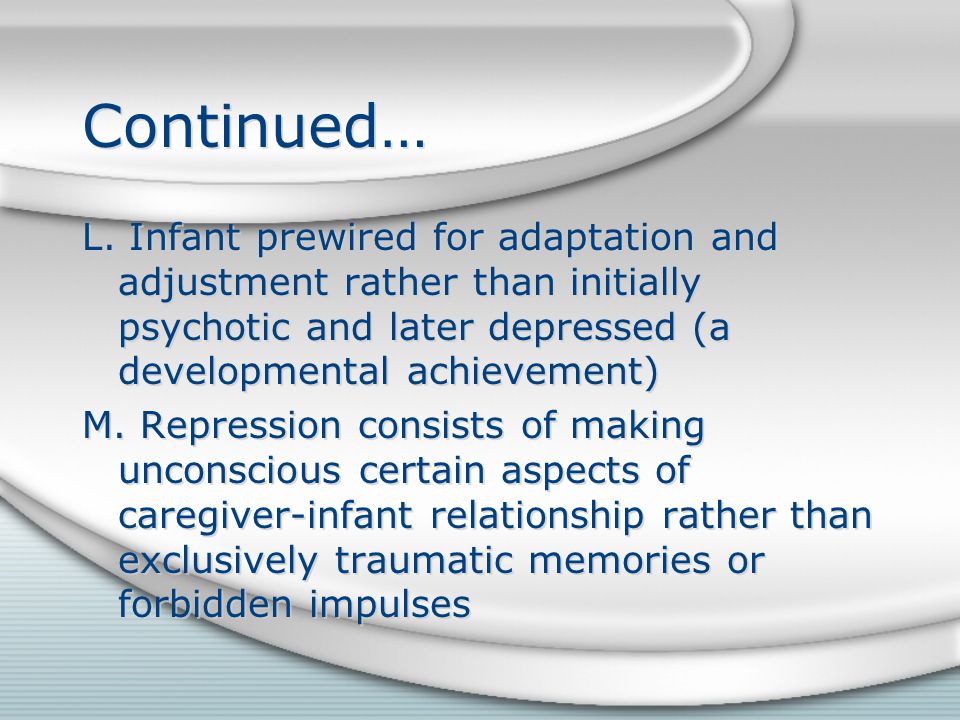 Continued…

L. Infant prewired for adaptation and adjustment rather than initially psychotic and later depressed (a developmental achievement)

M. Repression consists of making unconscious certain aspects of caregiver-infant relationship rather than exclusively traumatic memories or forbidden impulses